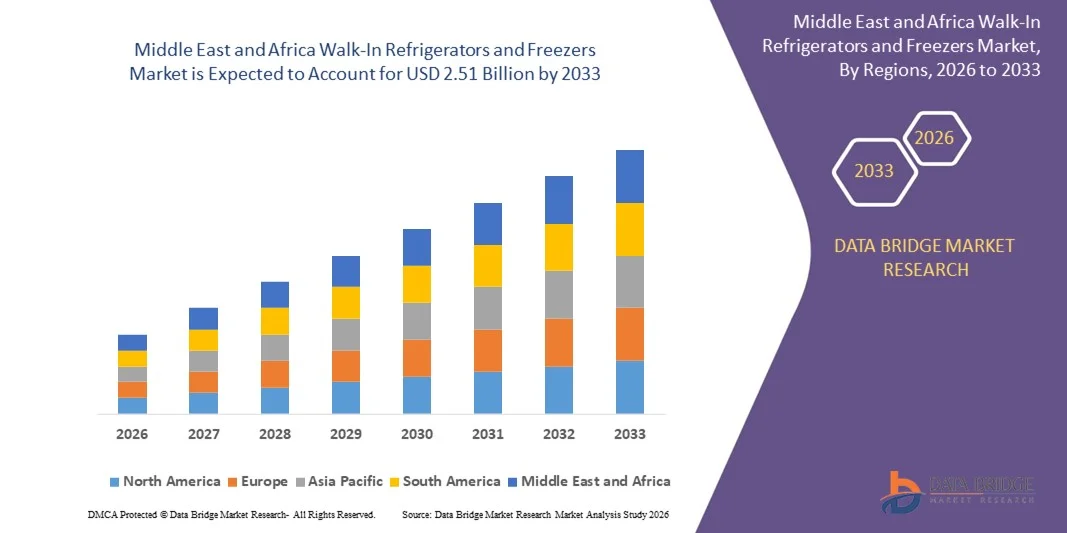 Middle East and Africa Walk-In Refrigerators and Freezers Market is Expected to Account for USD 2.51 Billion by 2033

2026
2027
2028
2029
2030
2031
2032
2033

North America
Europe
Asia Pacific
South America
Middle East and Africa

DMCA Protected © Data Bridge Market Research- All Rights Reserved.
Source: Data Bridge Market Research Market Analysis Study 2026

Middle East and Africa Walk-In Refrigerators and Freezers Market, By Regions, 2026 to 2033

2026
2033

DATA BRIDGE MARKET RESEARCH

DATA BRIDGE
MARKET RESEARCH